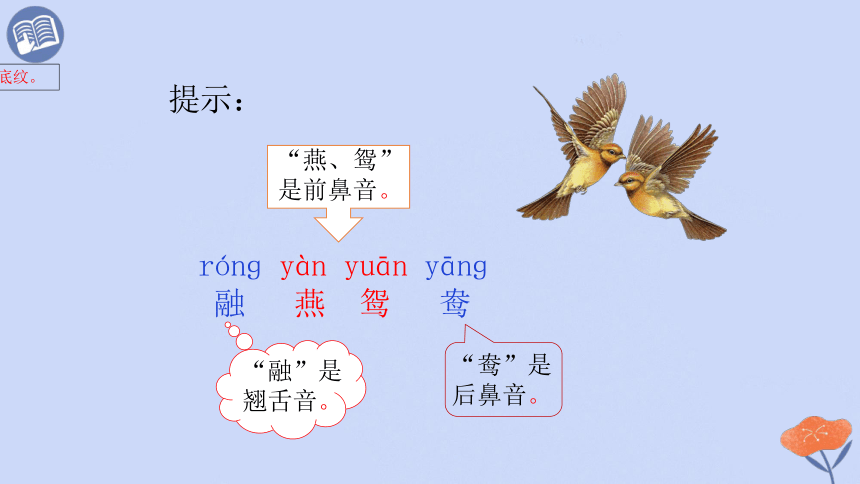 底纹。

提示：

“燕、鸳”是前鼻音。

róng yàn yuān yāng
融 燕 鸳 鸯

“融”是翘舌音。

“鸯”是后鼻音。